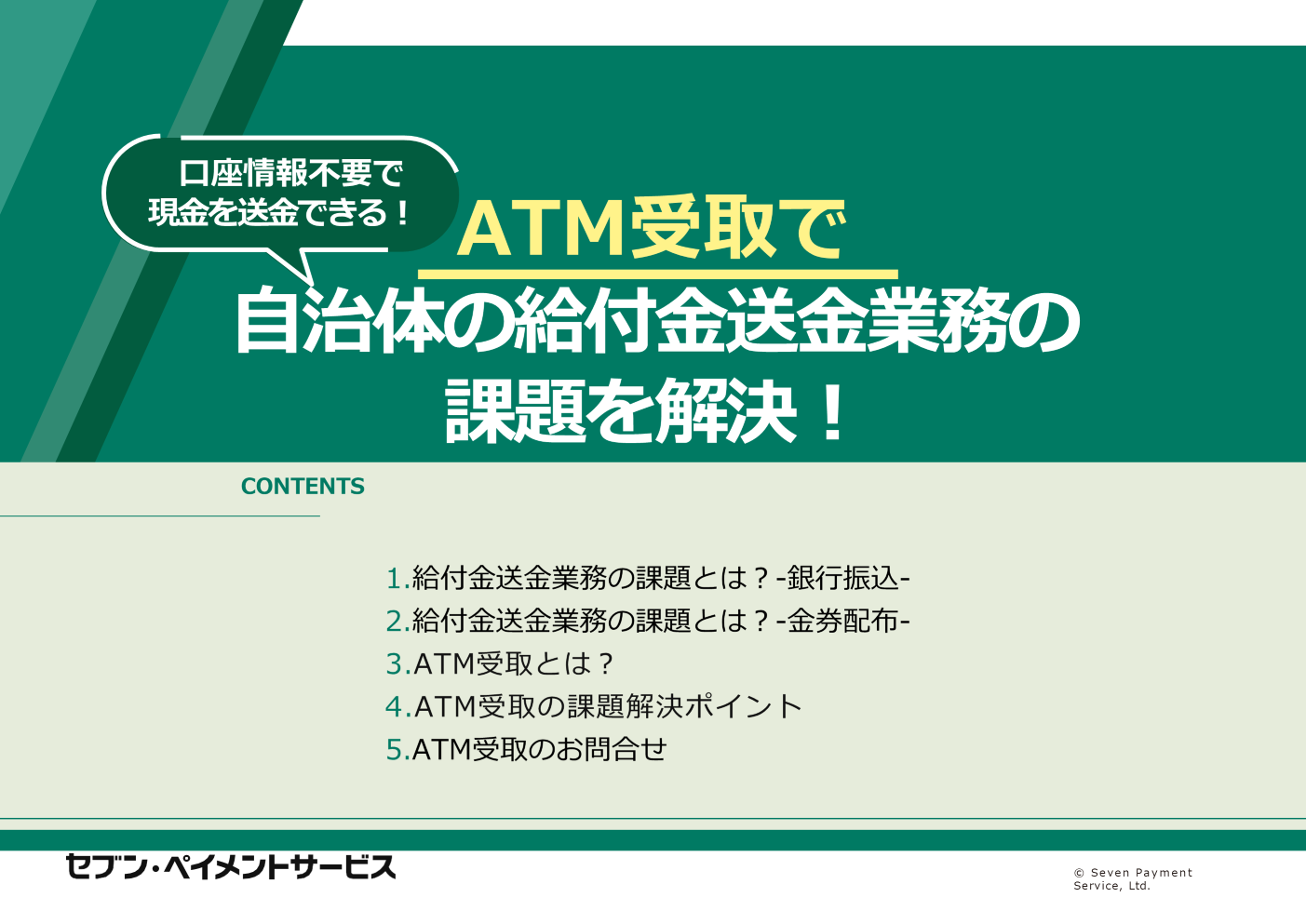 口座情報不要で
現金を送金できる！

ATM受取で
自治体の給付金送金業務の
課題を解決！

CONTENTS

1.給付金送金業務の課題とは？-銀行振込-
2.給付金送金業務の課題とは？-金券配布-
3.ATM受取とは？
4.ATM受取の課題解決ポイント
5.ATM受取のお問合せ

セブン・ペイメントサービス

© Seven Payment Service, Ltd.